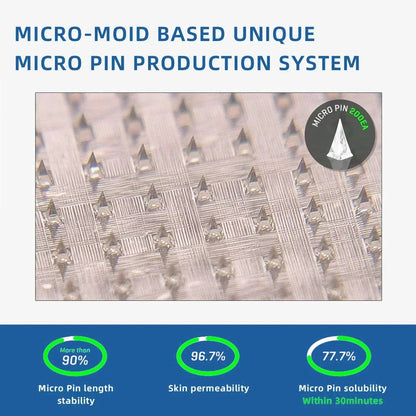 MICRO-MOID BASED UNIQUE
MICRO PIN PRODUCTION SYSTEM

MICRO PIN 200EA

More than
90%
Micro Pin length stability

96.7%
Skin permeability

77.7%
Micro Pin solubility
Within 30minutes